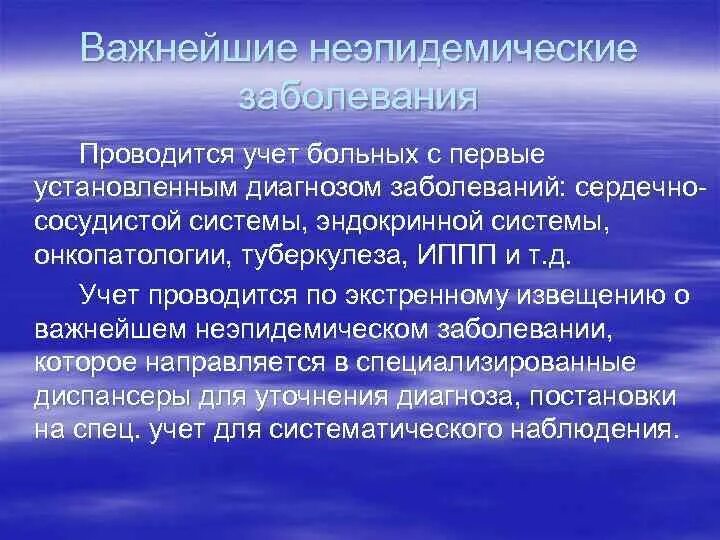 Важнейшие неэпидемические заболевания

Проводится учет больных с первые установленным диагнозом заболеваний: сердечно-сосудистой системы, эндокринной системы, онкопатологии, туберкулеза, ИППП и т.д.

Учет проводится по экстренному извещению о важнейшем неэпидемическом заболевании, которое направляется в специализированные диспансеры для уточнения диагноза, постановки на спец. учет для систематического наблюдения.